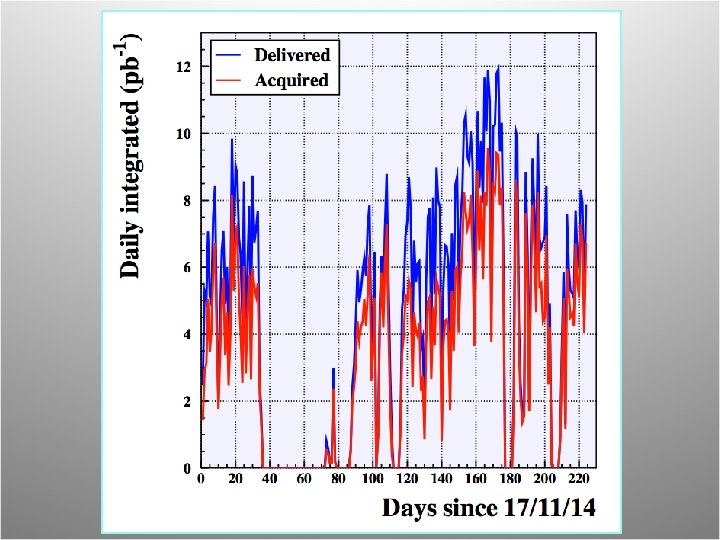 Delivered
Acquired

Daily integrated ($pb^{-1}$)

12
10
8
6
4
2
0

0 20 40 60 80 100 120 140 160 180 200 220

Days since 17/11/14